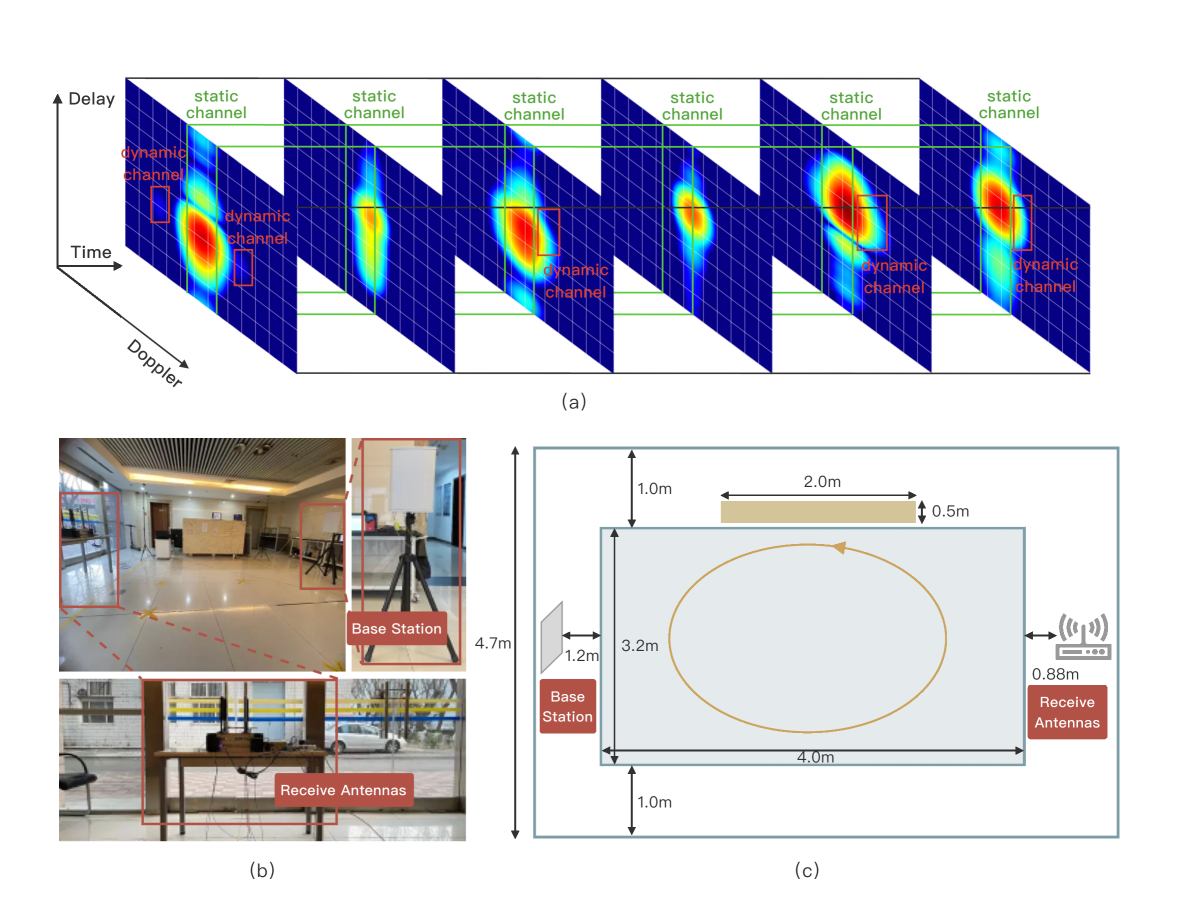 Delay

Time

Doppler

static channel

dynamic channel

dynamic channel

static channel

static channel

dynamic channel

static channel

static channel

dynamic channel

static channel

dynamic channel

(a)

Base Station

Receive Antennas

(b)

4.7m

1.0m

2.0m

0.5m

3.2m

1.2m

Base Station

0.88m

Receive Antennas

4.0m

1.0m

(c)